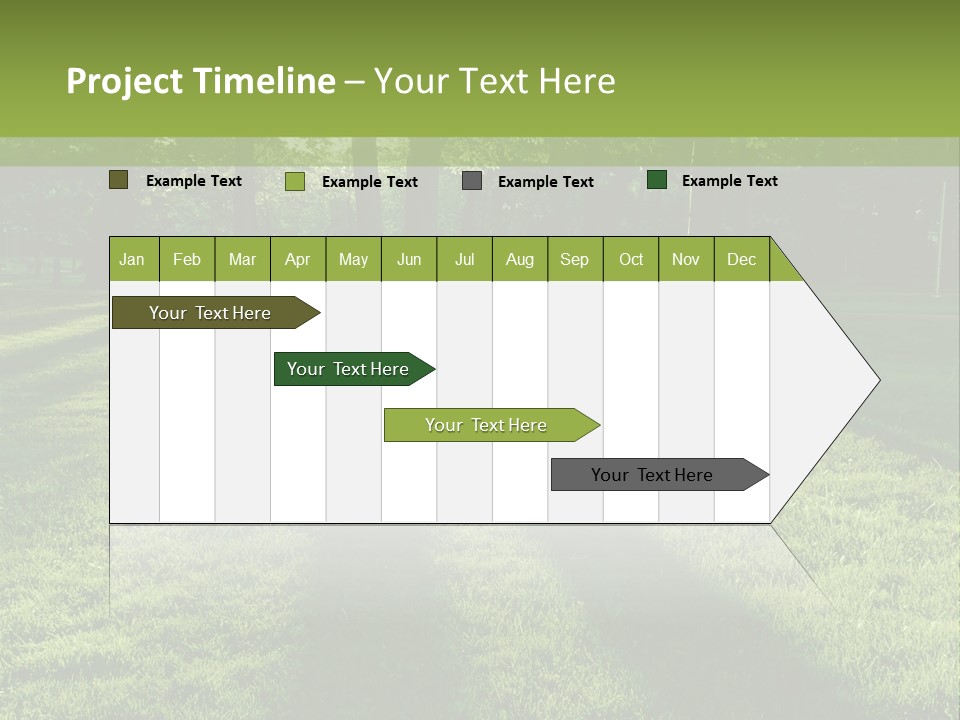 Project Timeline – Your Text Here

Example Text Example Text Example Text Example Text

| Jan | Feb | Mar | Apr | May | Jun | Jul | Aug | Sep | Oct | Nov | Dec |
|---|---|---|---|---|---|---|---|---|---|---|---|

Your Text Here

Your Text Here

Your Text Here

Your Text Here